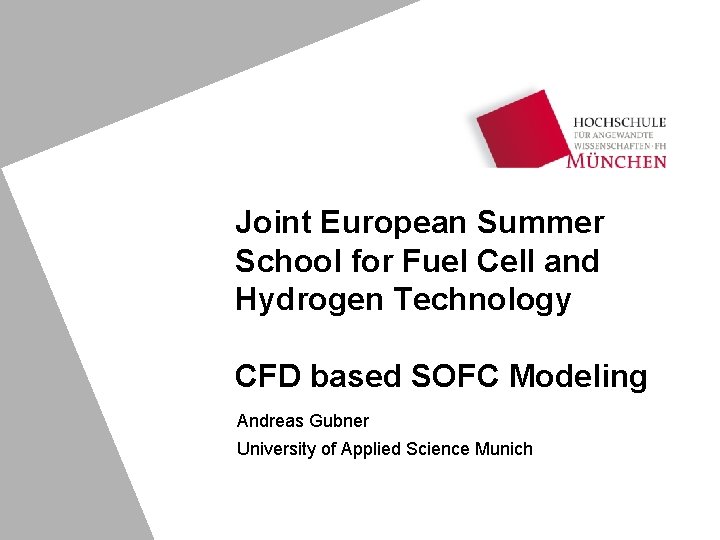 HOCHSCHULE
FÜR ANGEWANDTE
WISSENSCHAFTEN · FH
MÜNCHEN

Joint European Summer School for Fuel Cell and Hydrogen Technology

CFD based SOFC Modeling

Andreas Gubner

University of Applied Science Munich